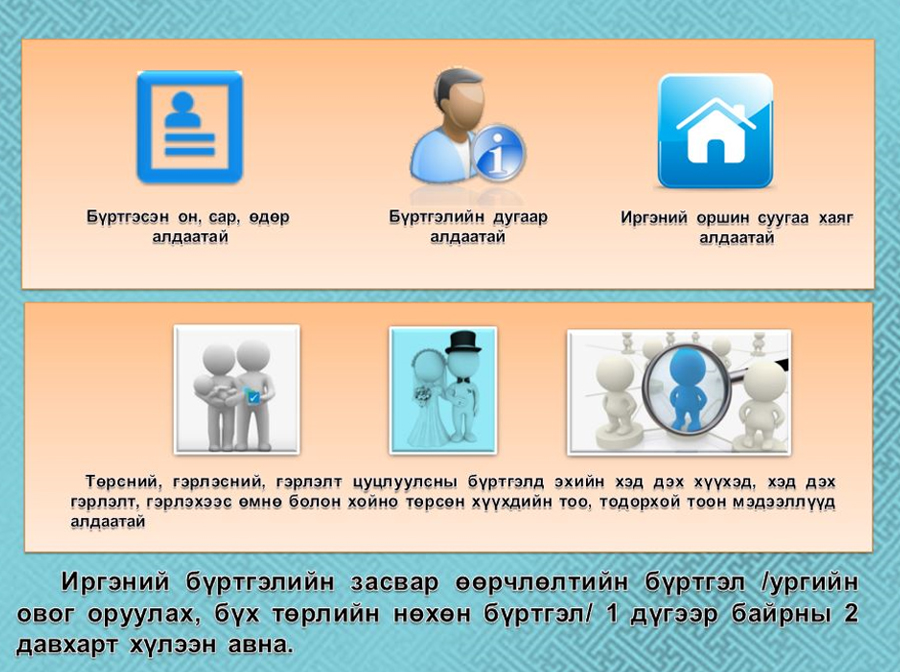 Бүртгэсэн он, сар, өдөр алдаатай

Бүртгэлийн дугаар алдаатай

Иргэний оршин суугаа хаяг алдаатай

Төрсний, гэрлэсний, гэрлэлт цуцлуулсны бүртгэлд эхийн хэд дэх хүүхэд, хэд дэх гэрлэлт, гэрлэхээс өмнө болон хойно төрсөн хүүхдийн тоо, тодорхой тоон мэдээллүүд алдаатай

Иргэний бүртгэлийн засвар өөрчлөлтийн бүртгэл /ургийн овог оруулах, бүх төрлийн нөхөн бүртгэл/ 1 дүгээр байрны 2 давхарт хүлээн авна.